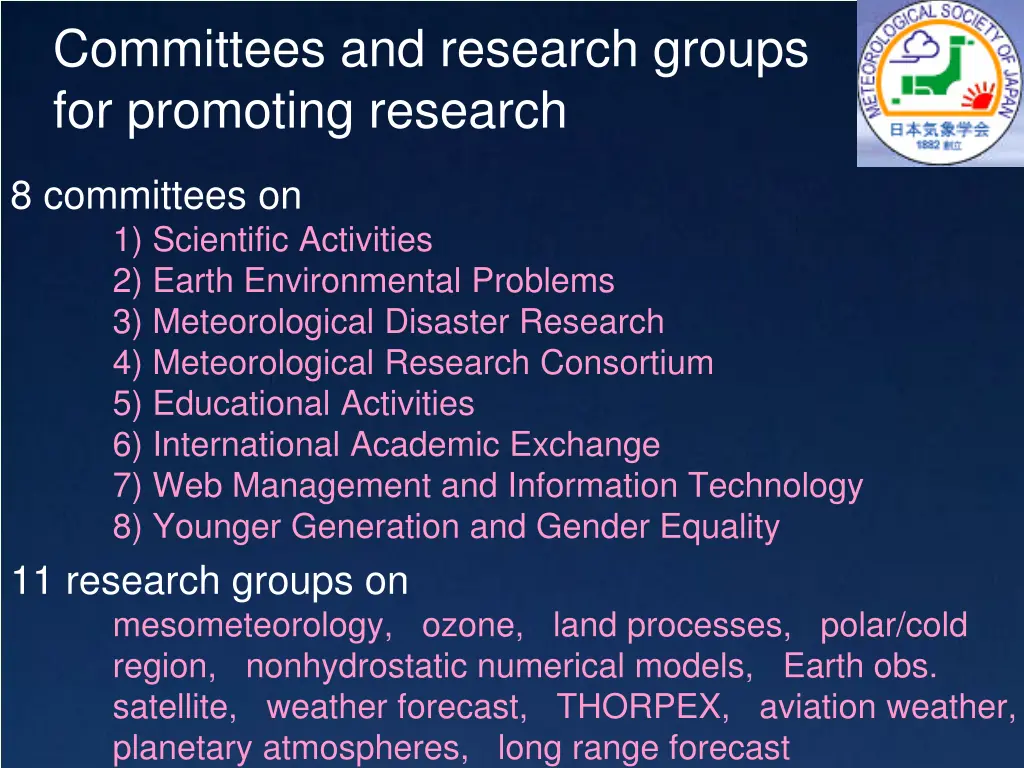 Committees and research groups for promoting research

METEOROLOGICAL SOCIETY OF JAPAN
日本気象学会
1882 創立

8 committees on
1) Scientific Activities
2) Earth Environmental Problems
3) Meteorological Disaster Research
4) Meteorological Research Consortium
5) Educational Activities
6) International Academic Exchange
7) Web Management and Information Technology
8) Younger Generation and Gender Equality

11 research groups on
mesometeorology, ozone, land processes, polar/cold region, nonhydrostatic numerical models, Earth obs. satellite, weather forecast, THORPEX, aviation weather, planetary atmospheres, long range forecast